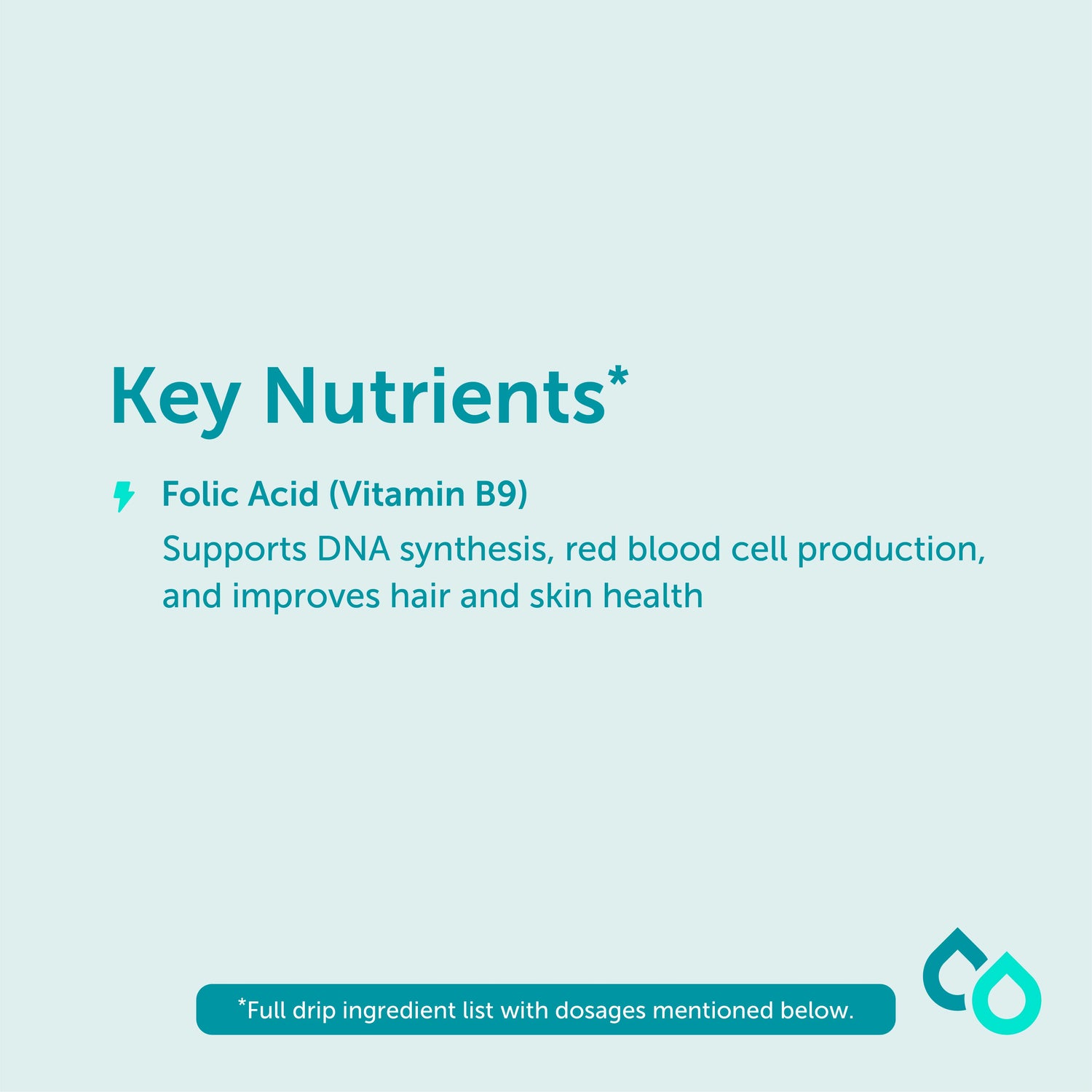 Key Nutrients*

Folic Acid (Vitamin B9)

Supports DNA synthesis, red blood cell production, and improves hair and skin health

*Full drip ingredient list with dosages mentioned below.